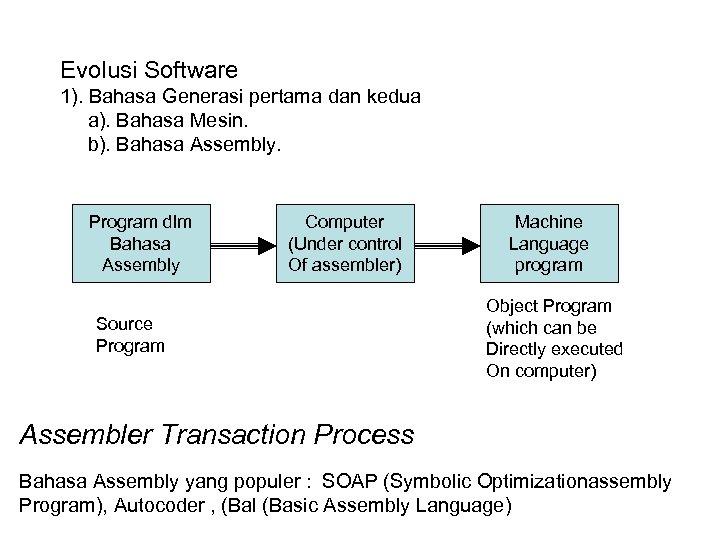 Evolusi Software
1). Bahasa Generasi pertama dan kedua
a). Bahasa Mesin.
b). Bahasa Assembly.

Program dlm Bahasa Assembly

Computer (Under control Of assembler)

Machine Language program

Source Program

Object Program (which can be Directly executed On computer)

Assembler Transaction Process

Bahasa Assembly yang populer : SOAP (Symbolic Optimizationassembly Program), Autocoder , (Bal (Basic Assembly Language)